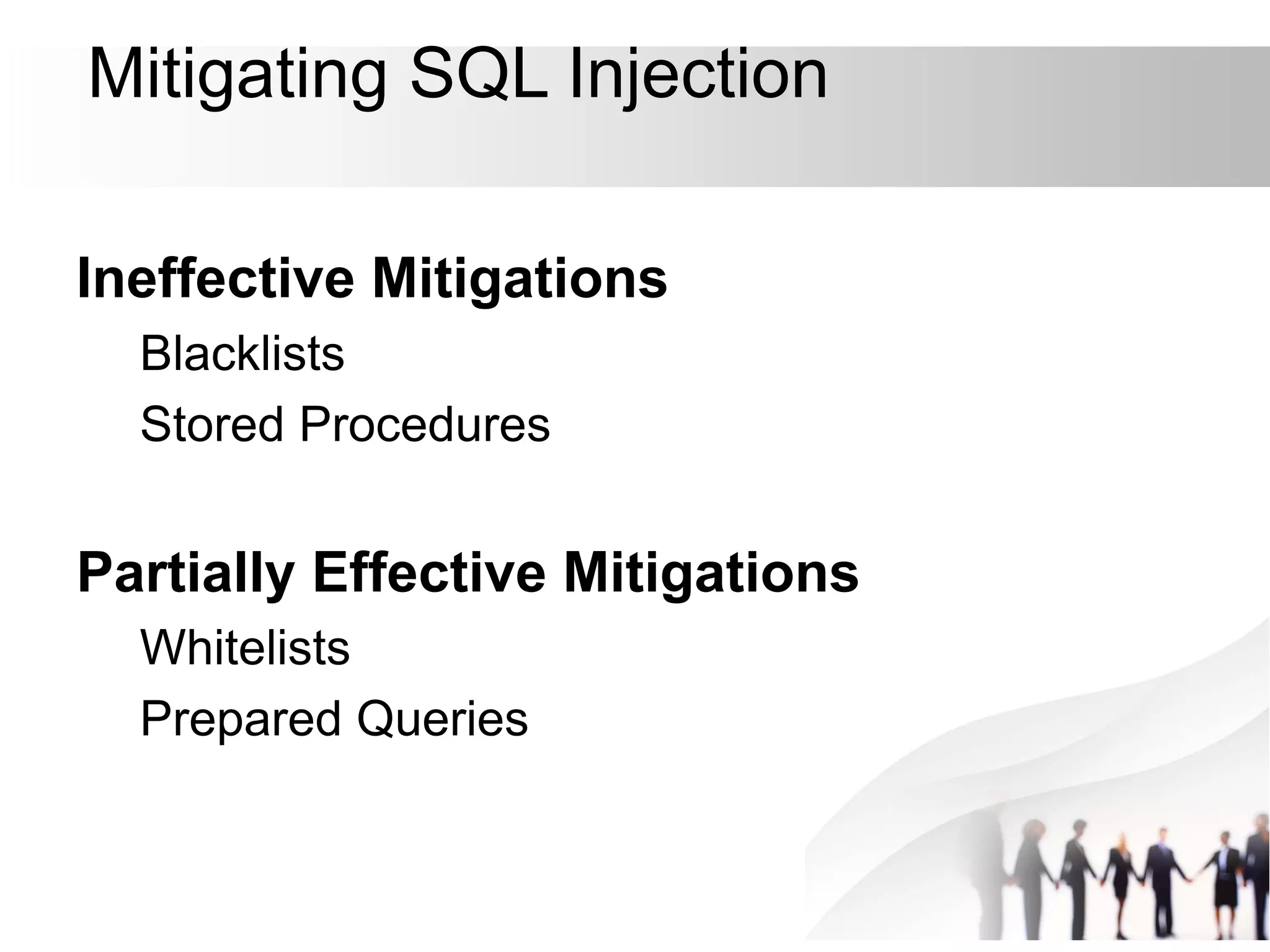 Mitigating SQL Injection

Ineffective Mitigations

Blacklists

Stored Procedures

Partially Effective Mitigations

Whitelists

Prepared Queries